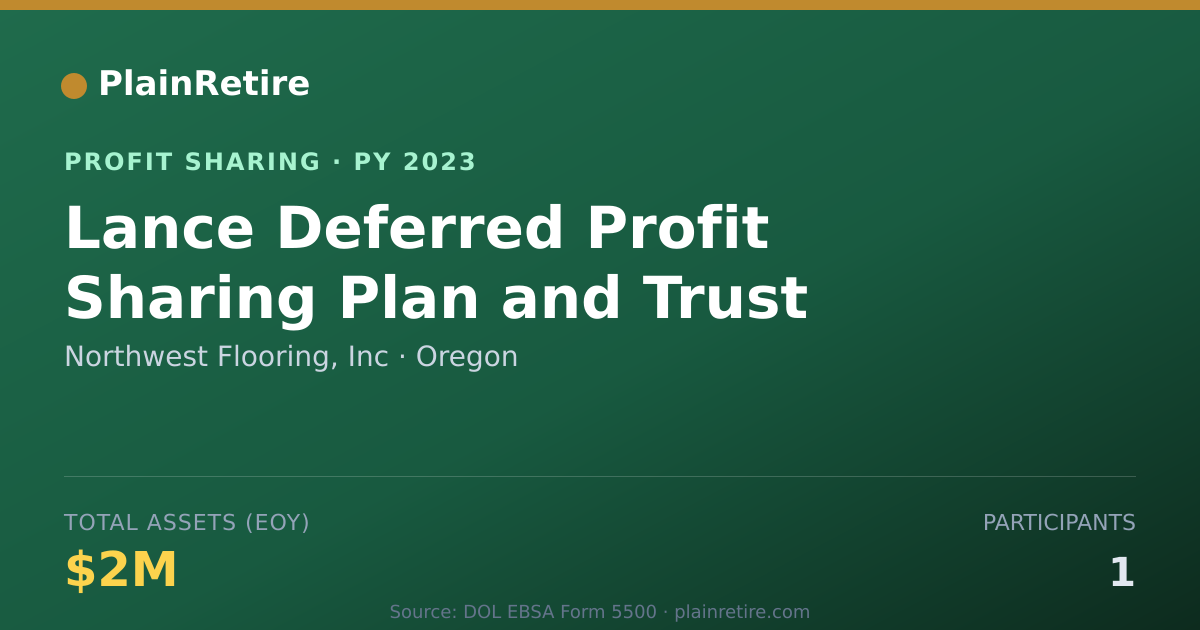 PlainRetire

PROFIT SHARING · PY 2023

Lance Deferred Profit Sharing Plan and Trust

Northwest Flooring, Inc · Oregon

TOTAL ASSETS (EOY)

$2M

PARTICIPANTS

1

Source: DOL EBSA Form 5500 · plainretire.com